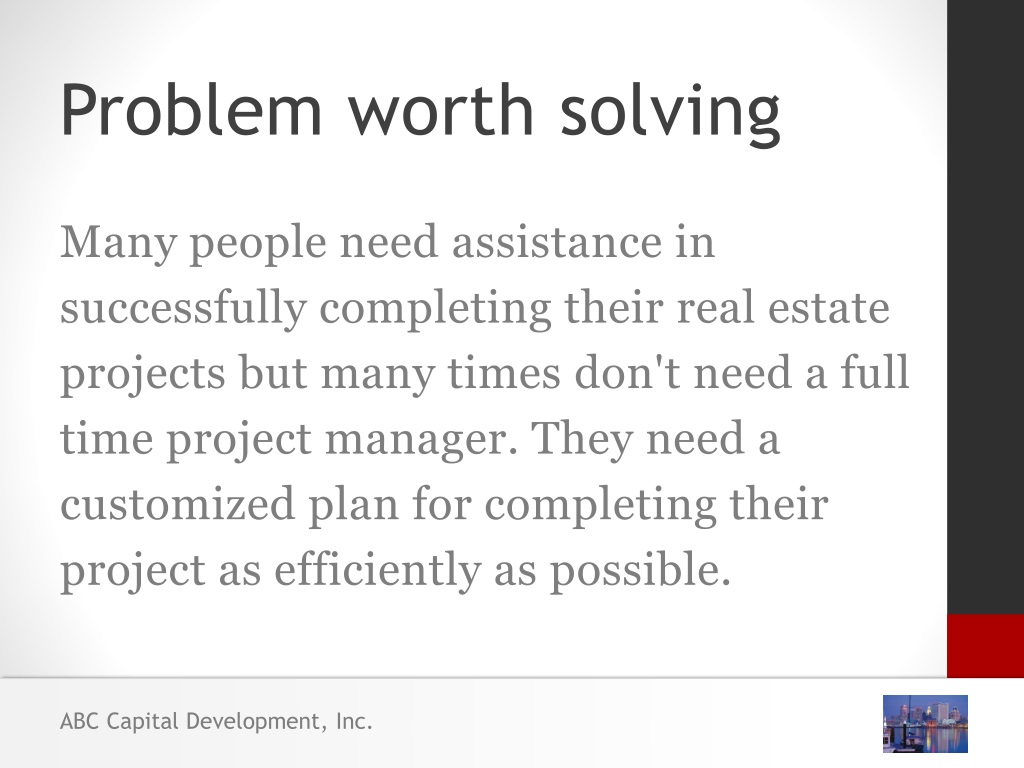 Problem worth solving

Many people need assistance in successfully completing their real estate projects but many times don't need a full time project manager. They need a customized plan for completing their project as efficiently as possible.

ABC Capital Development, Inc.